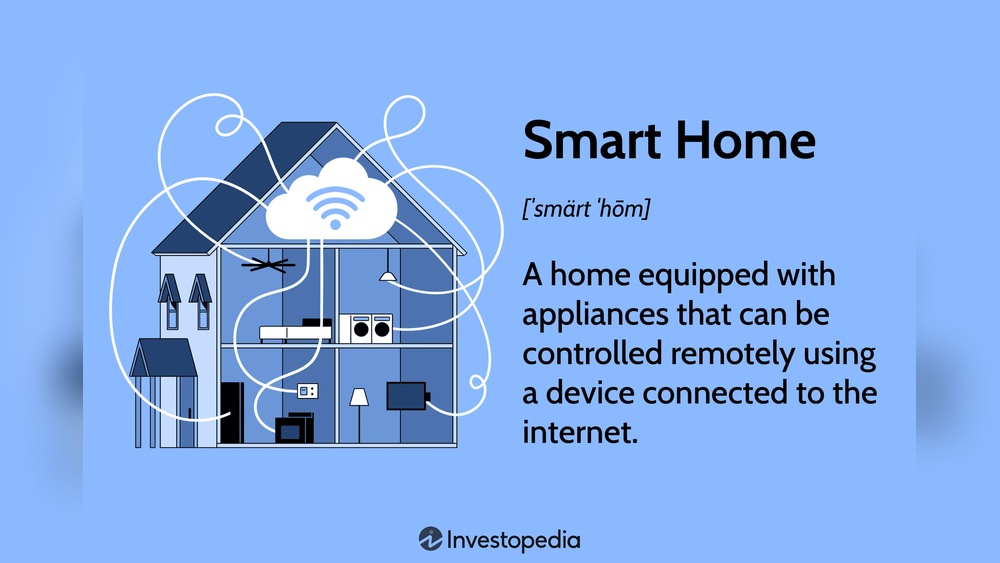 Smart Home

[ˈsmärt ˈhōm]

A home equipped with appliances that can be controlled remotely using a device connected to the internet.

Investopedia